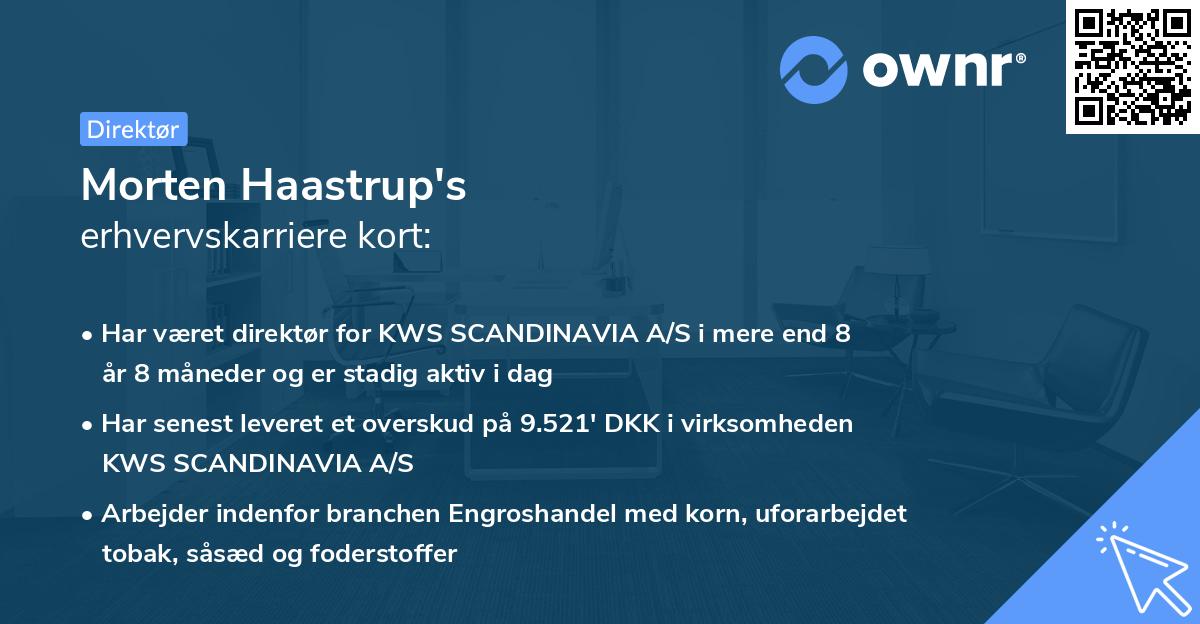 ownr®

Direktør

Morten Haastrup's erhvervskarriere kort:

• Har været direktør for KWS SCANDINAVIA A/S i mere end 8 år 8 måneder og er stadig aktiv i dag

• Har senest leveret et overskud på 9.521' DKK i virksomheden KWS SCANDINAVIA A/S

• Arbejder indenfor branchen Engroshandel med korn, uforarbejdet tobak, såsæd og foderstoffer